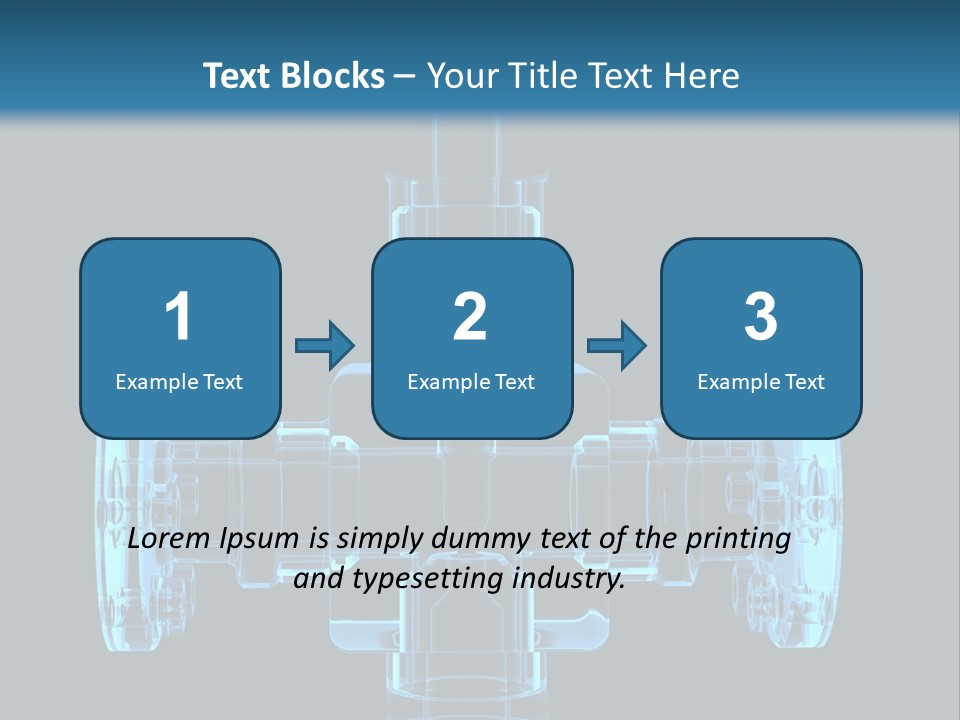 Text Blocks – Your Title Text Here

1
Example Text

2
Example Text

3
Example Text

Lorem Ipsum is simply dummy text of the printing and typesetting industry.